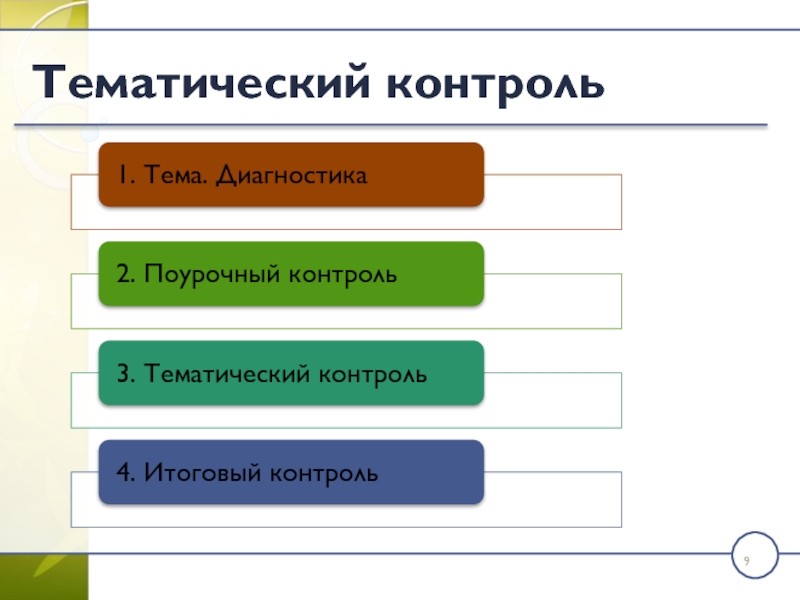 Тематический контроль

1. Тема. Диагностика

2. Поурочный контроль

3. Тематический контроль

4. Итоговый контроль

9